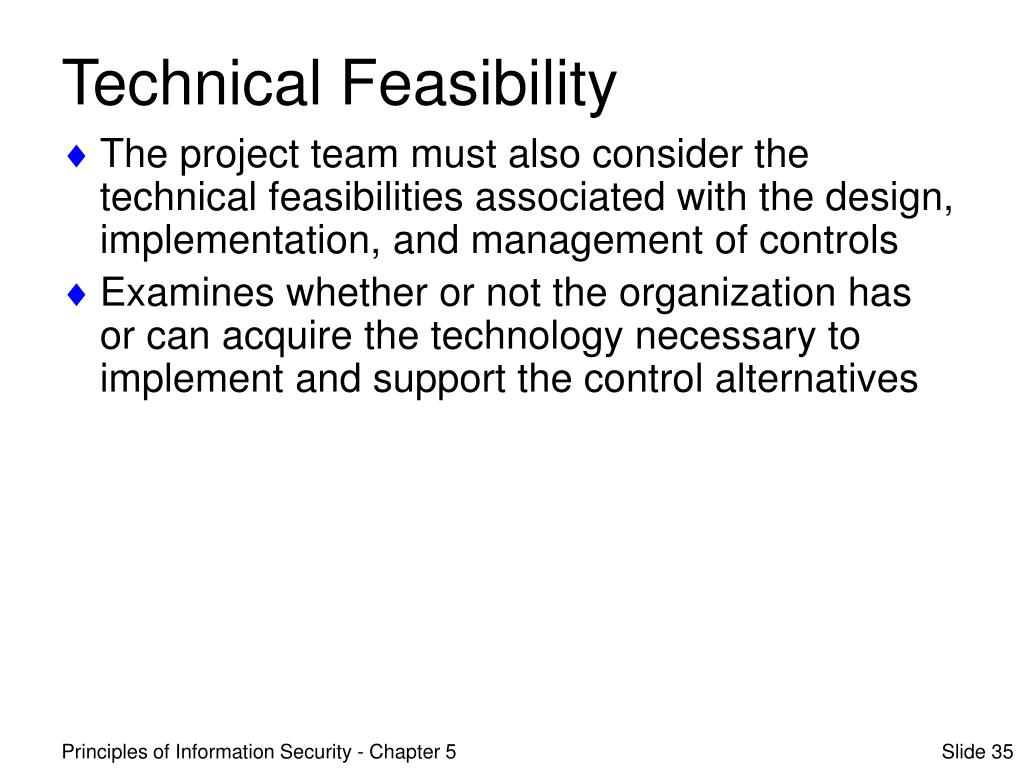 Technical Feasibility

♦ The project team must also consider the technical feasibilities associated with the design, implementation, and management of controls

♦ Examines whether or not the organization has or can acquire the technology necessary to implement and support the control alternatives

Principles of Information Security - Chapter 5

Slide 35